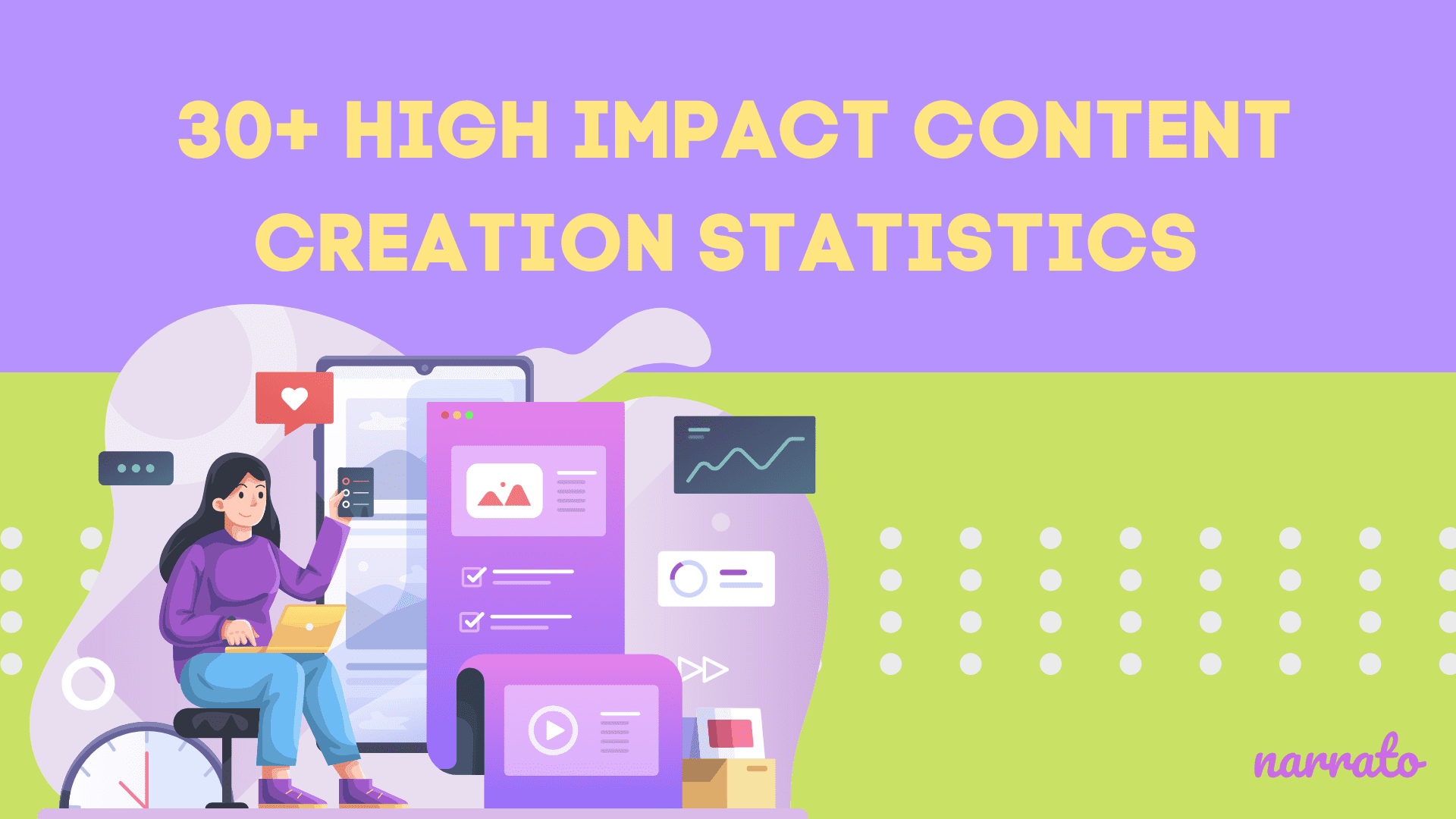 30+ HIGH IMPACT CONTENT CREATION STATISTICS

narrato